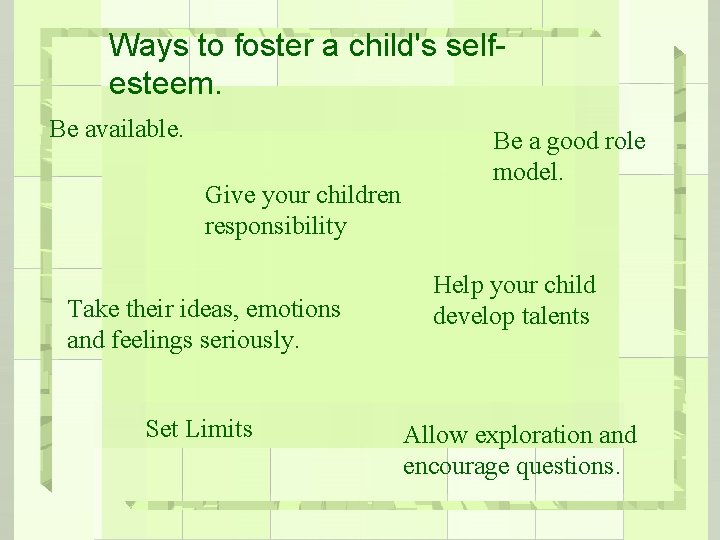 Ways to foster a child's self-esteem.

Be available.

Be a good role model.

Give your children responsibility

Help your child develop talents

Take their ideas, emotions and feelings seriously.

Set Limits

Allow exploration and encourage questions.